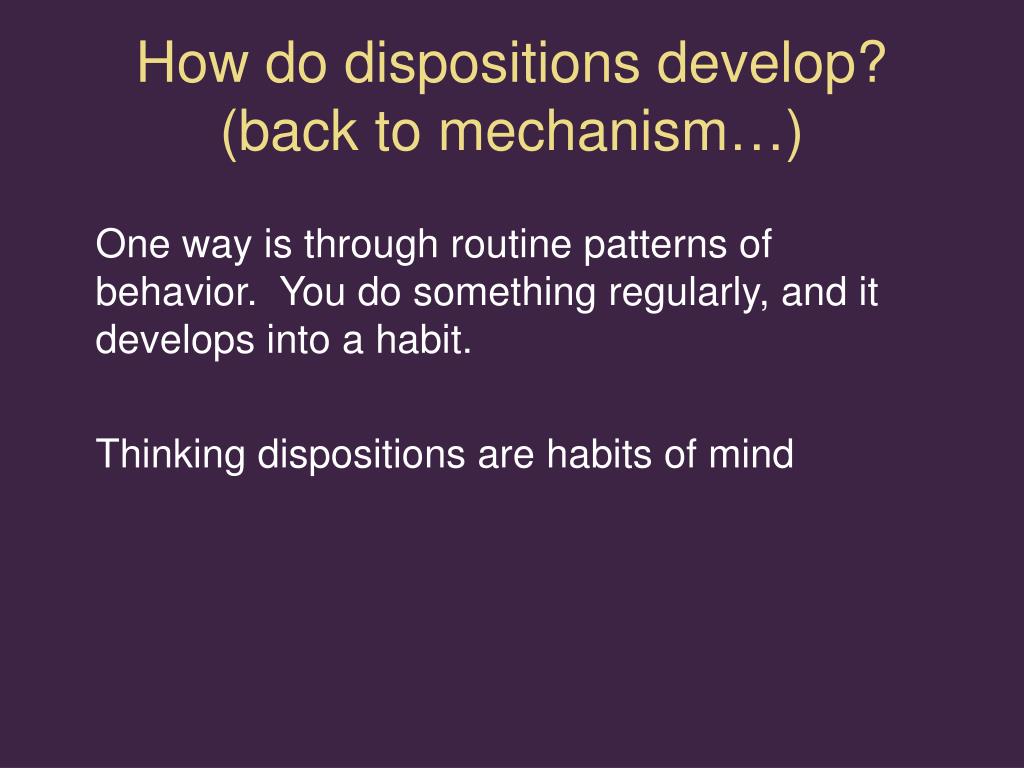 How do dispositions develop? (back to mechanism…)

One way is through routine patterns of behavior. You do something regularly, and it develops into a habit.

Thinking dispositions are habits of mind